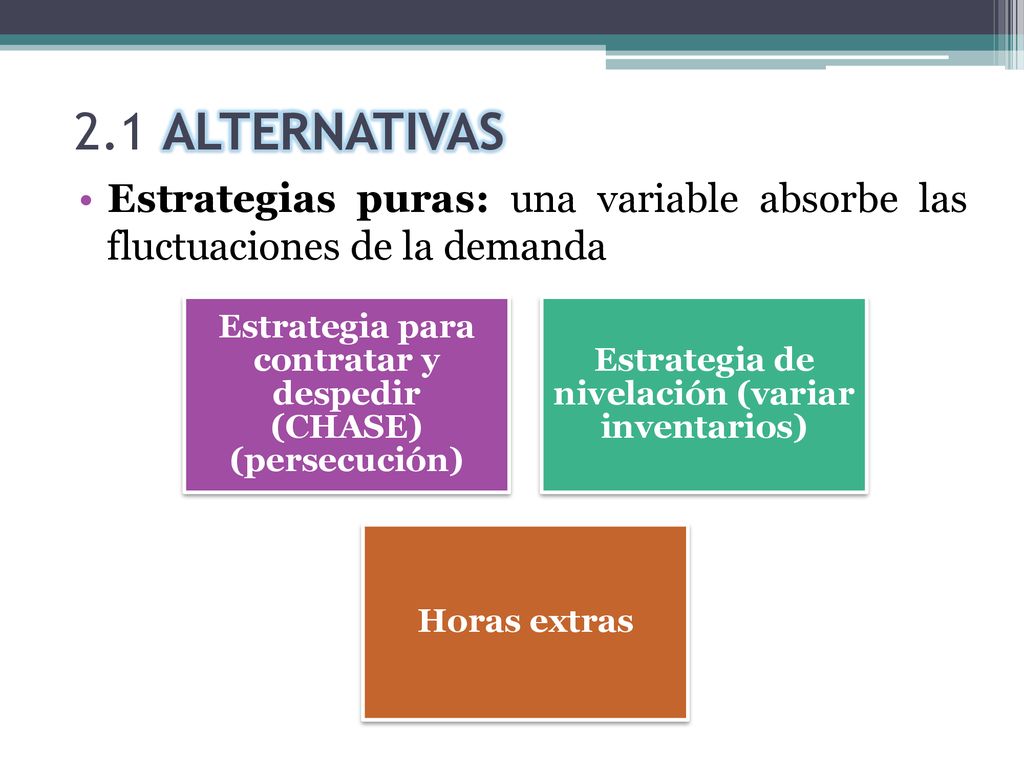 2.1 ALTERNATIVAS

• Estrategias puras: una variable absorbe las fluctuaciones de la demanda

Estrategia para contratar y despedir (CHASE) (persecución)

Estrategia de nivelación (variar inventarios)

Horas extras